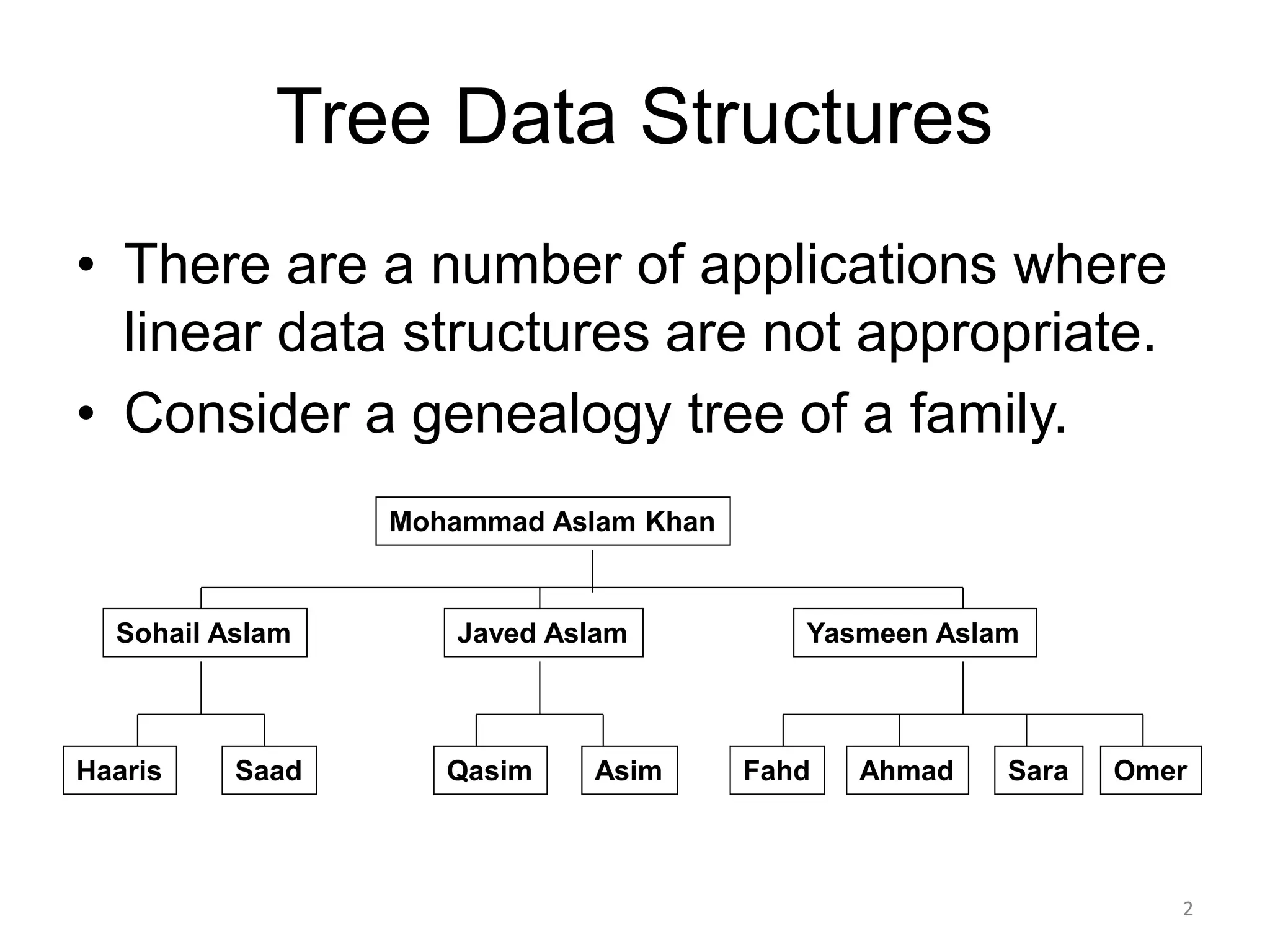 Tree Data Structures

• There are a number of applications where linear data structures are not appropriate.
• Consider a genealogy tree of a family.

Mohammad Aslam Khan

Sohail Aslam
Javed Aslam
Yasmeen Aslam

Haaris
Saad
Qasim
Asim
Fahd
Ahmad
Sara
Omer

2